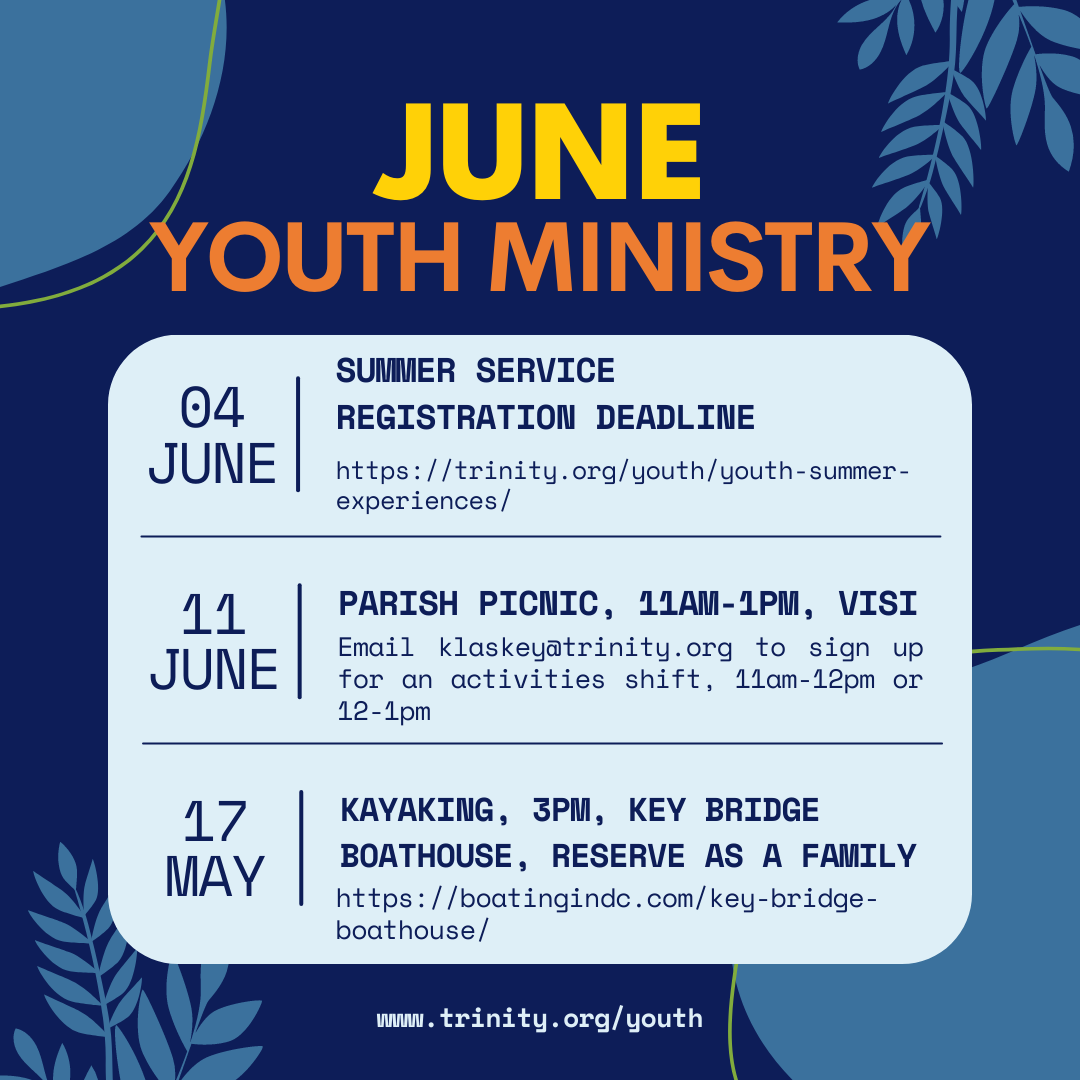 JUNE
YOUTH MINISTRY

04 JUNE

SUMMER SERVICE REGISTRATION DEADLINE

https://trinity.org/youth/youth-summer-experiences/

11 JUNE

PARISH PICNIC, 11AM-1PM, VISI

Email klaskey@trinity.org to sign up for an activities shift, 11am-12pm or 12-1pm

17 MAY

KAYAKING, 3PM, KEY BRIDGE BOATHOUSE, RESERVE AS A FAMILY

https://boatingindc.com/key-bridge-boathouse/

www.trinity.org/youth